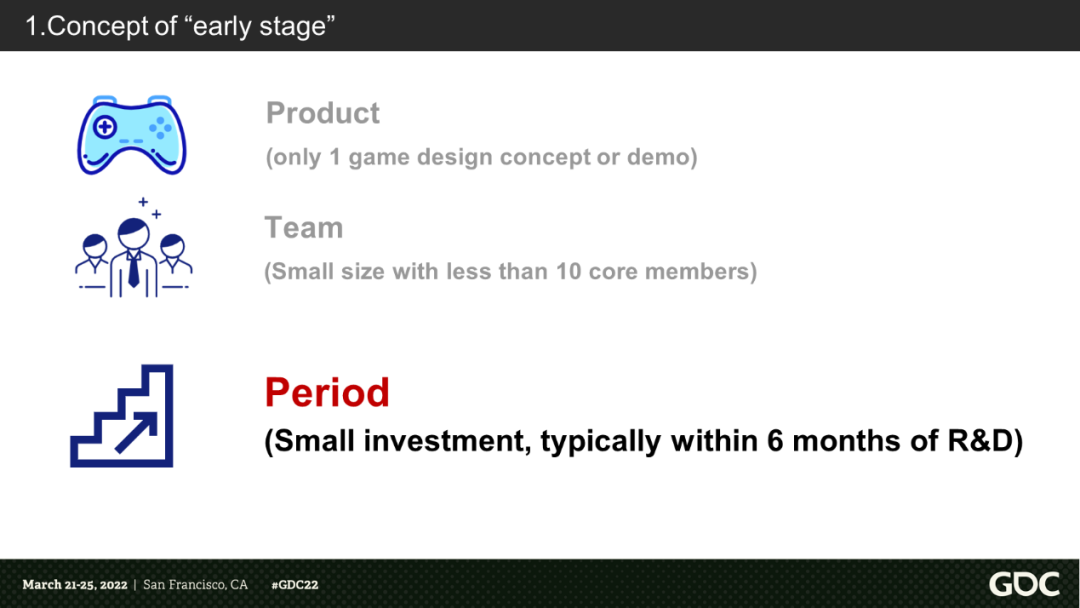 1.Concept of “early stage”

Product

(only 1 game design concept or demo)

Team

(Small size with less than 10 core members)

Period

(Small investment, typically within 6 months of R&D)

March 21-25, 2022 | San Francisco, CA #GDC22

GDC